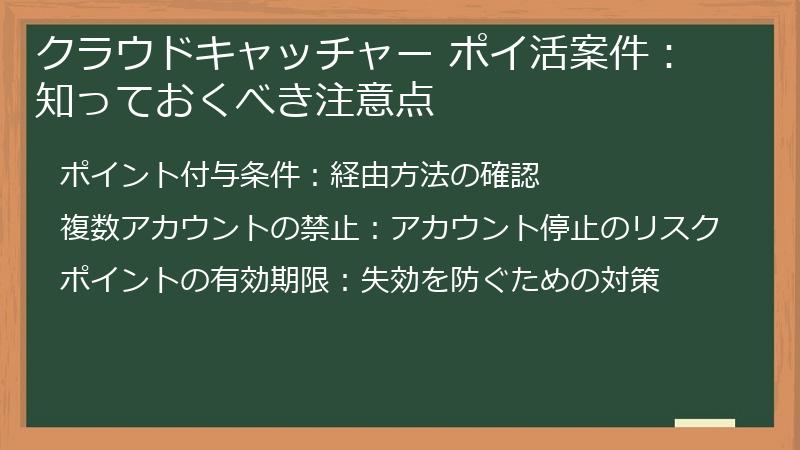 クラウドキャッチャー ポイ活案件：知っておくべき注意点

ポイント付与条件：経由方法の確認

複数アカウントの禁止：アカウント停止のリスク

ポイントの有効期限：失効を防ぐための対策